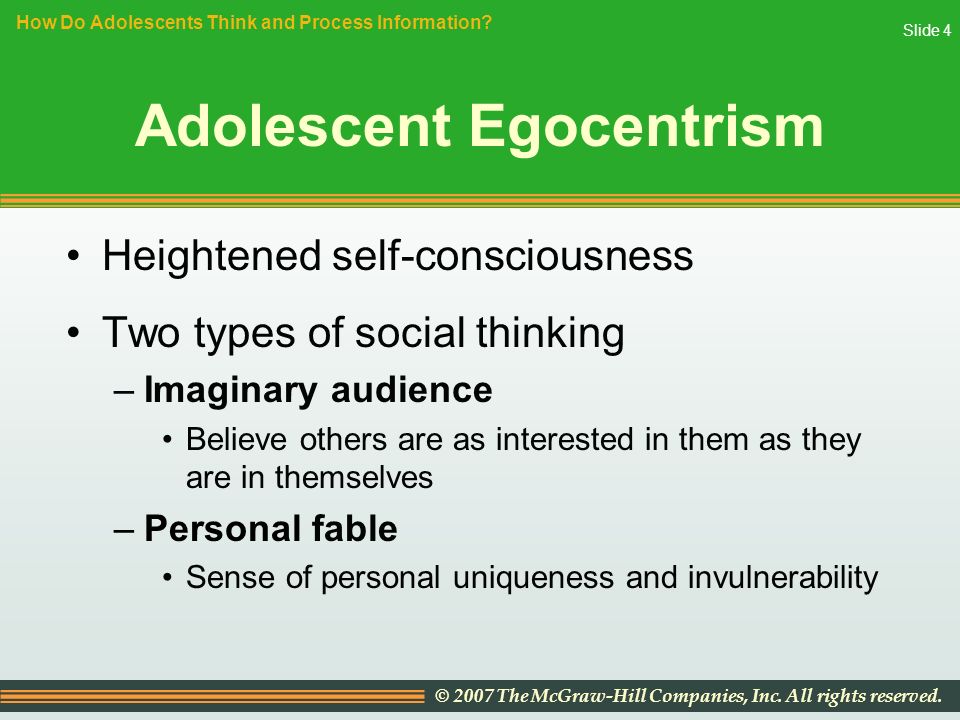 How Do Adolescents Think and Process Information?

Slide 4

Adolescent Egocentrism

• Heightened self-consciousness
• Two types of social thinking
– Imaginary audience
• Believe others are as interested in them as they are in themselves
– Personal fable
• Sense of personal uniqueness and invulnerability

© 2007 The McGraw-Hill Companies, Inc. All rights reserved.